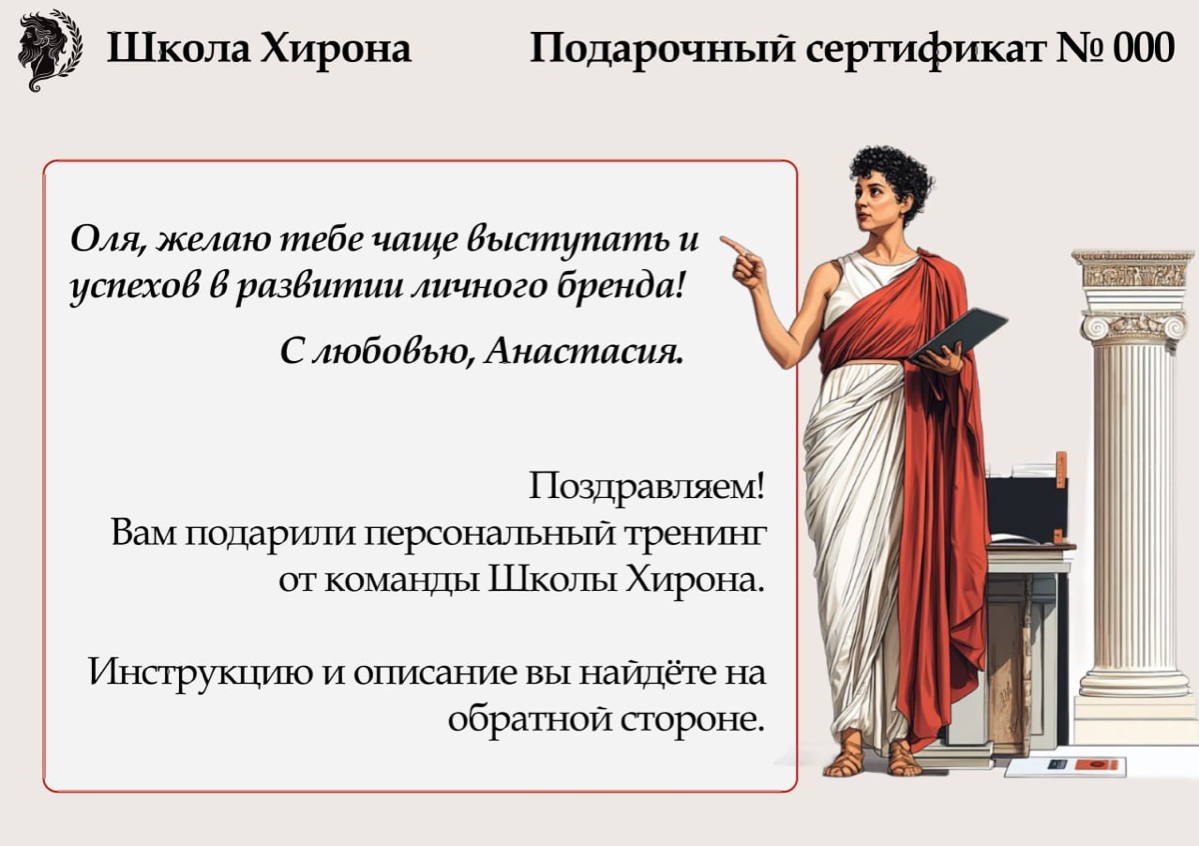 Школа Хирона

Подарочный сертификат № 000

Оля, желаю тебе чаще выступать и успехов в развитии личного бренда!

С любовью, Анастасия.

Поздравляем!
Вам подарили персональный тренинг от команды Школы Хирона.

Инструкцию и описание вы найдёте на обратной стороне.